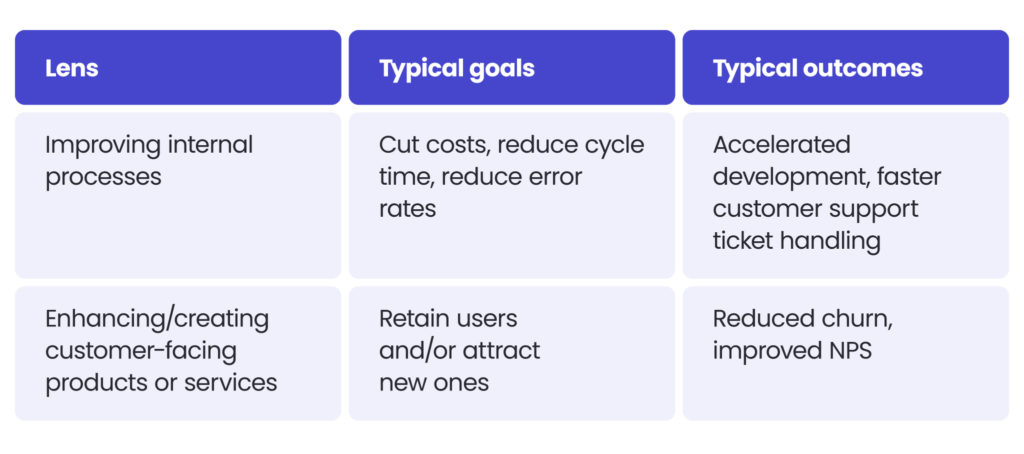 | Lens | Typical goals | Typical outcomes |
|---|---|---|
| Improving internal processes | Cut costs, reduce cycle time, reduce error rates | Accelerated development, faster customer support ticket handling |
| Enhancing/creating customer-facing products or services | Retain users and/or attract new ones | Reduced churn, improved NPS |